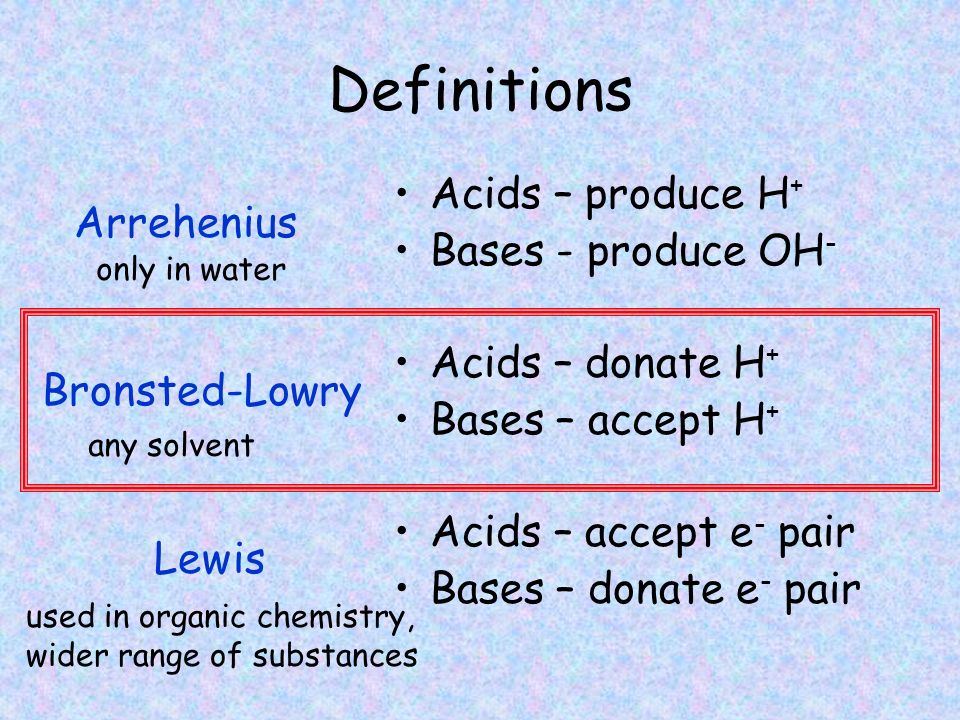 Definitions

Arrehenius
only in water

• Acids – produce $H^+$
• Bases - produce $OH^-$

Bronsted-Lowry
any solvent

• Acids – donate $H^+$
• Bases – accept $H^+$

Lewis
used in organic chemistry, wider range of substances

• Acids – accept $e^-$ pair
• Bases – donate $e^-$ pair